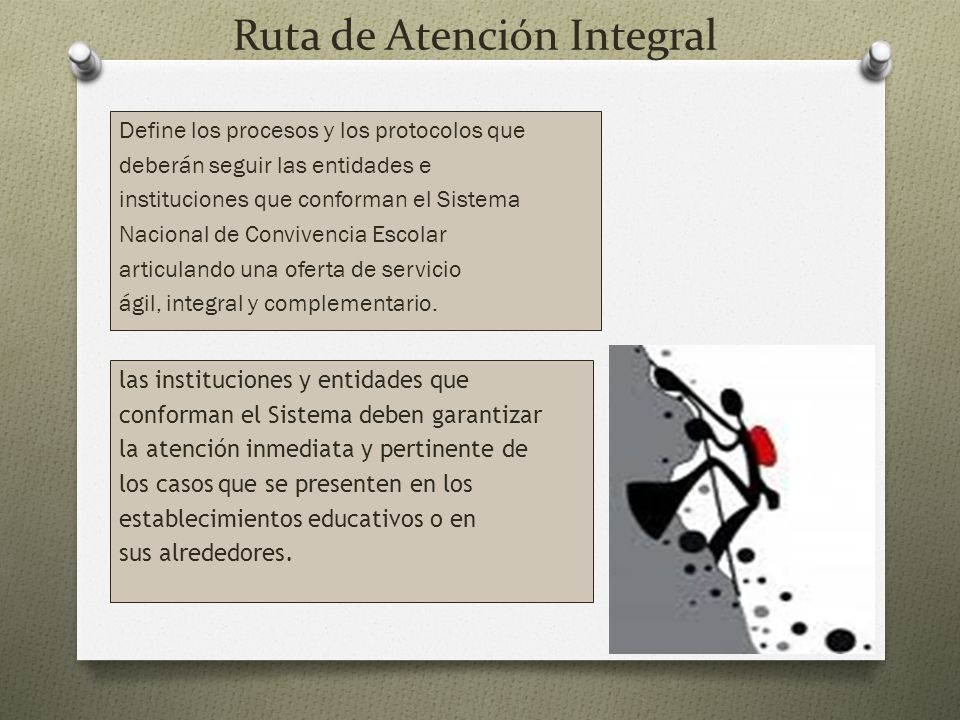 Ruta de Atención Integral

Define los procesos y los protocolos que deberán seguir las entidades e instituciones que conforman el Sistema Nacional de Convivencia Escolar articulando una oferta de servicio ágil, integral y complementario.

las instituciones y entidades que conforman el Sistema deben garantizar la atención inmediata y pertinente de los casos que se presenten en los establecimientos educativos o en sus alrededores.